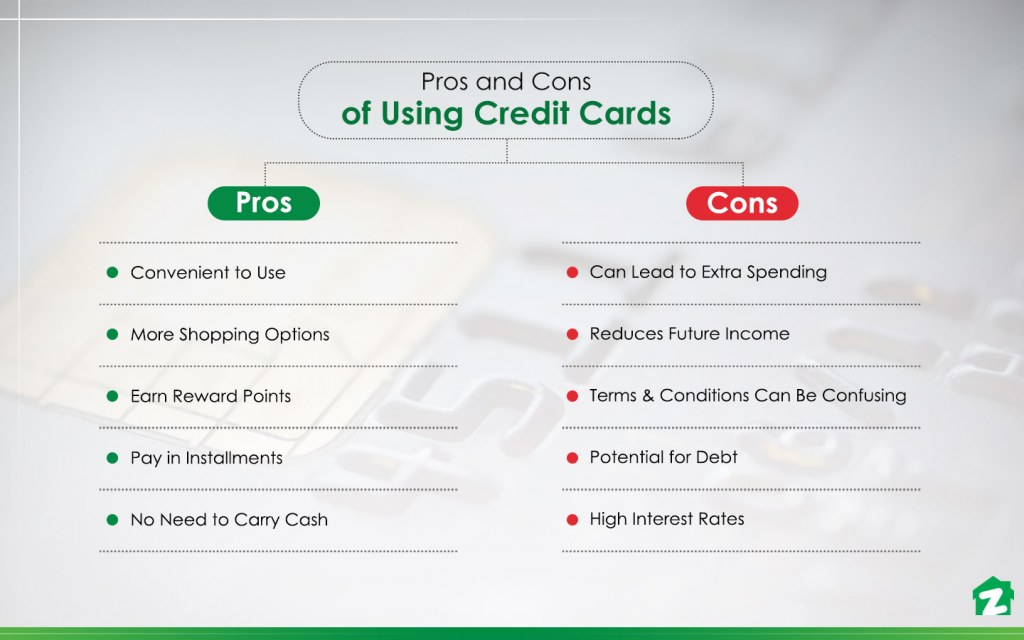 Pros and Cons
of Using Credit Cards

Pros

Convenient to Use

More Shopping Options

Earn Reward Points

Pay in Installments

No Need to Carry Cash

Cons

Can Lead to Extra Spending

Reduces Future Income

Terms & Conditions Can Be Confusing

Potential for Debt

High Interest Rates

Z